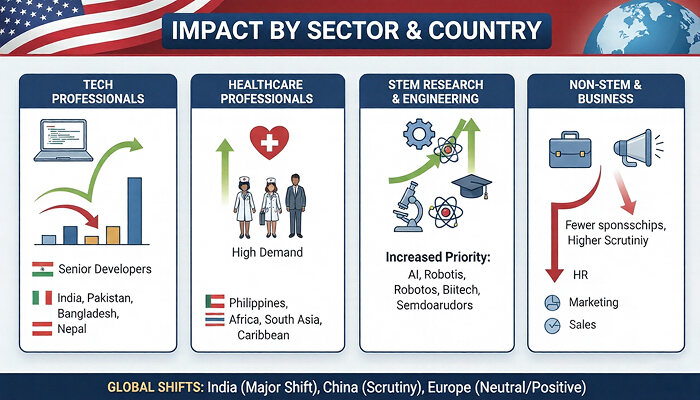 IMPACT BY SECTOR & COUNTRY

TECH PROFESSIONALS

Senior Developers

India, Pakistan, Bangladesh, Nepal

HEALTHCARE PROFESSIONALS

High Demand

Philippines, Africa, South Asia, Caribbean

STEM RESEARCH & ENGINEERING

Increased Priority: AI, Robotis, Robotos, Biitech, Semdoarudors

NON-STEM & BUSINESS

Fewer sponsschips, Higher Scrutiniy

HR

Marketing

Sales

GLOBAL SHIFTS: India (Major Shift), China (Scrutiny), Europe (Neutral/Positive)